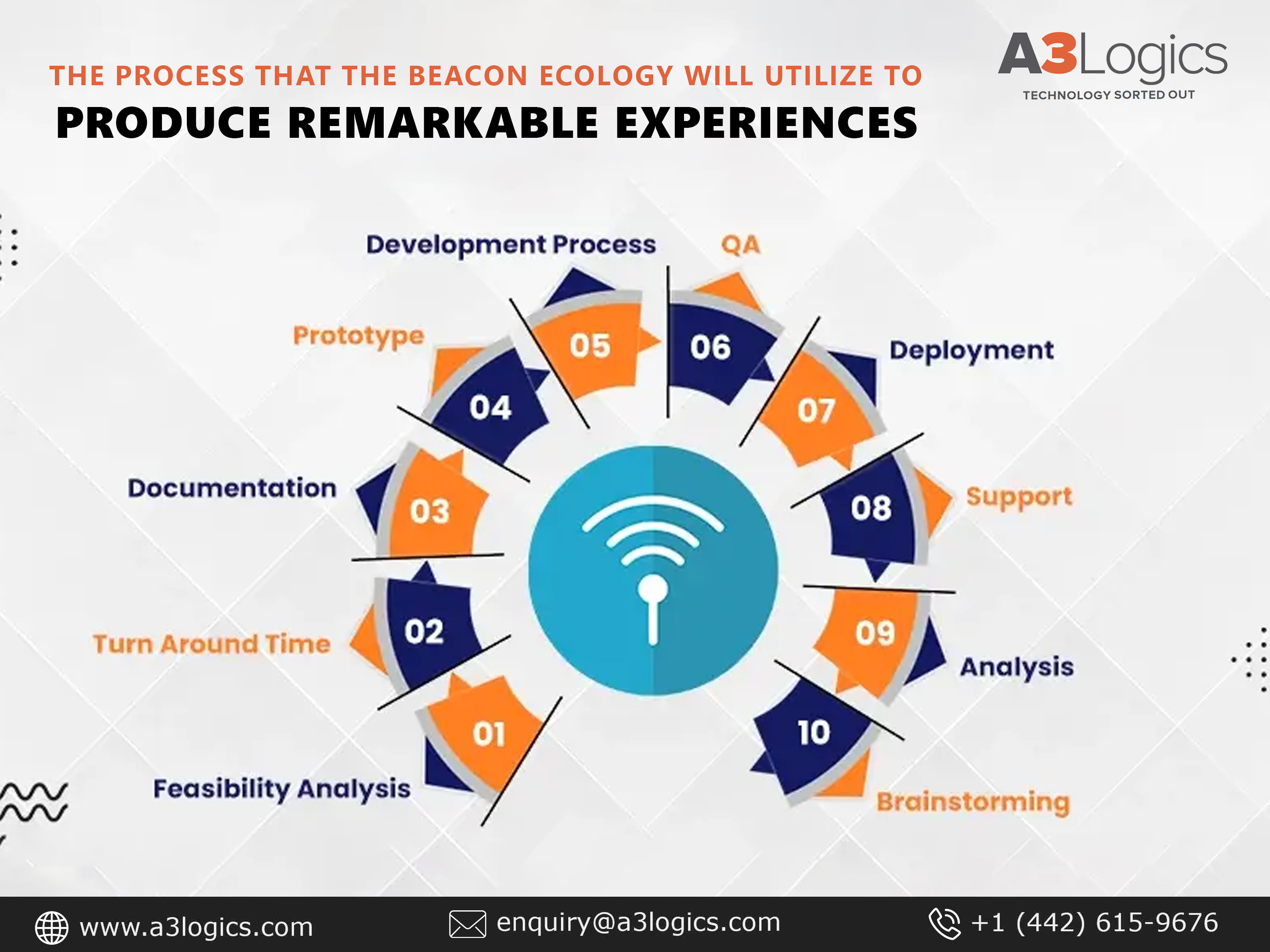 THE PROCESS THAT THE BEACON ECOLOGY WILL UTILIZE TO
PRODUCE REMARKABLE EXPERIENCES

A3Logics
TECHNOLOGY SORTED OUT

01
Feasibility Analysis

02
Turn Around Time

03
Documentation

04
Prototype

05
Development Process

06
QA

07
Deployment

08
Support

09
Analysis

10
Brainstorming

www.a3logics.com
enquiry@a3logics.com
+1 (442) 615-9676